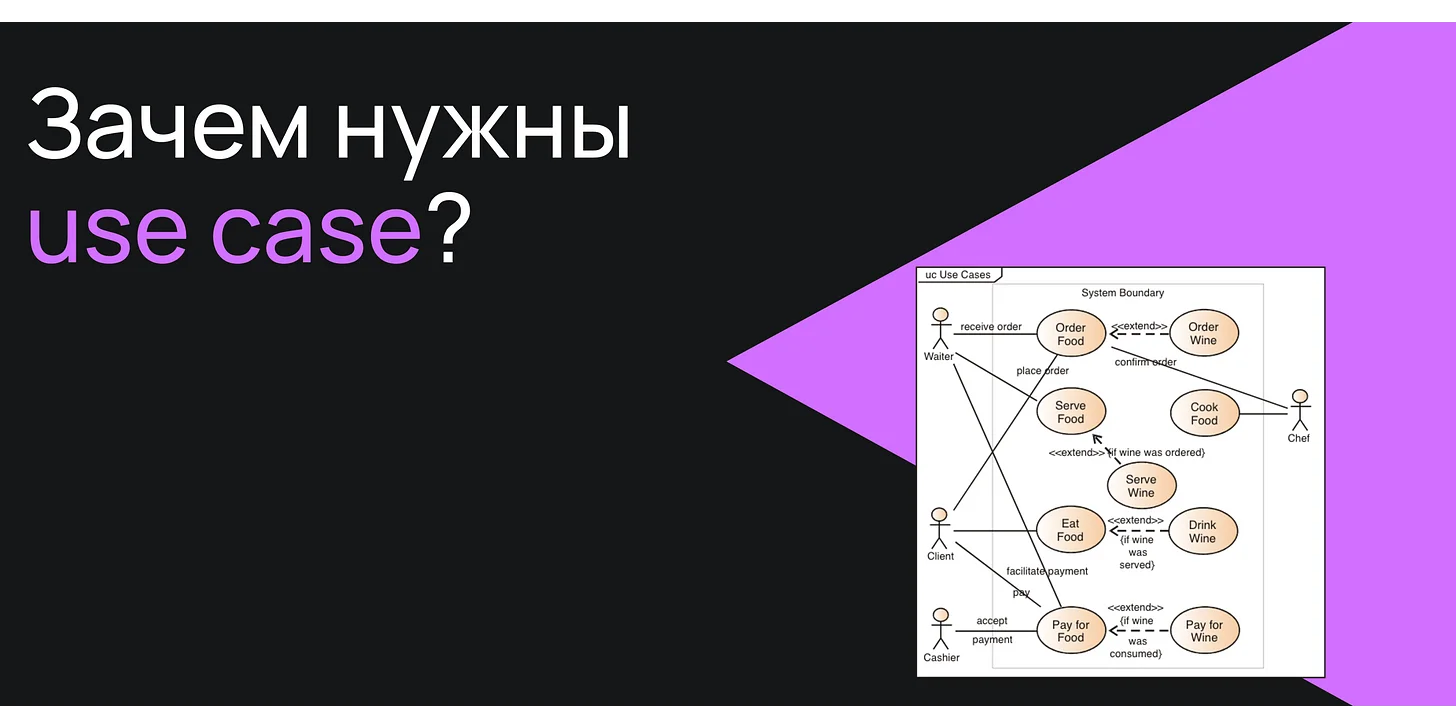 Зачем нужны use case?

uc Use Cases

System Boundary

Waiter

receive order

Order Food

<<extend>>

Order Wine

confirm order

place order

Serve Food

Cook Food

Chef

<<extend>> {if wine was ordered}

Serve Wine

Client

Eat Food

<<extend>> {if wine was served}

Drink Wine

facilitate payment

pay

Cashier

accept payment

Pay for Food

<<extend>> {if wine was consumed}

Pay for Wine